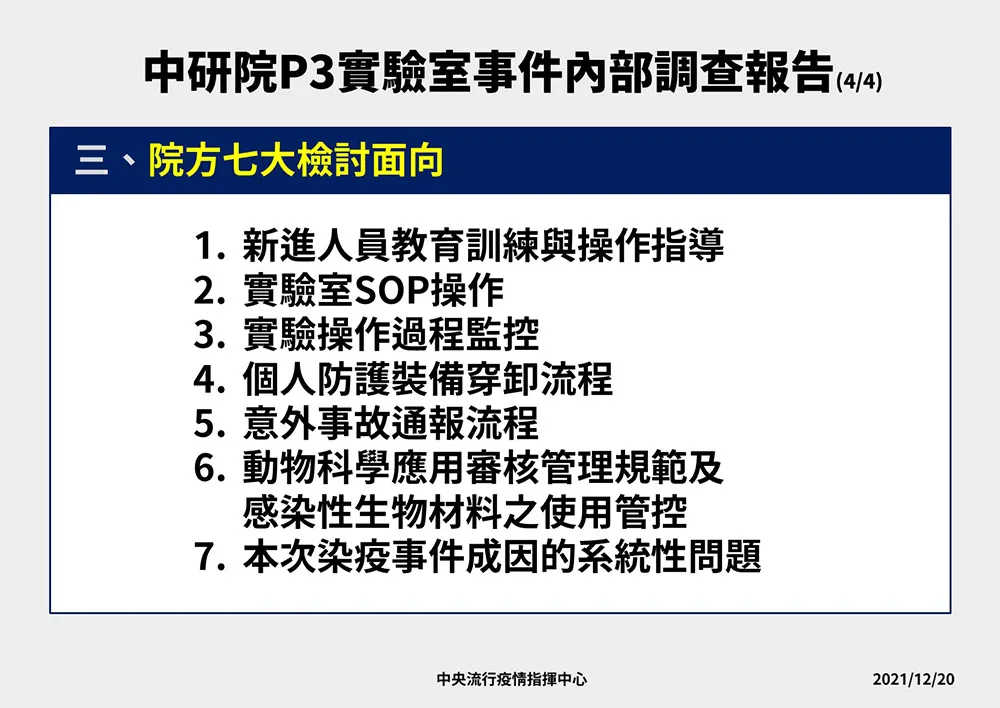 中研院P3實驗室事件內部調查報告(4/4)

三、院方七大檢討面向

1. 新進人員教育訓練與操作指導
2. 實驗室SOP操作
3. 實驗操作過程監控
4. 個人防護裝備穿卸流程
5. 意外事故通報流程
6. 動物科學應用審核管理規範及感染性生物材料之使用管控
7. 本次染疫事件成因的系統性問題

中央流行疫情指揮中心

2021/12/20